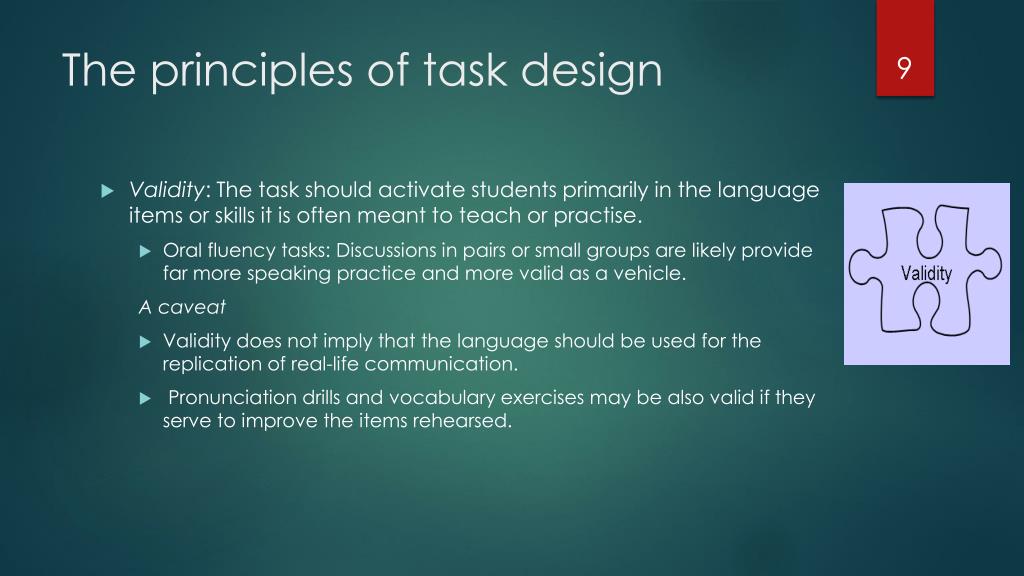 The principles of task design

9

Validity: The task should activate students primarily in the language items or skills it is often meant to teach or practise.

Oral fluency tasks: Discussions in pairs or small groups are likely provide far more speaking practice and more valid as a vehicle.

A caveat

Validity does not imply that the language should be used for the replication of real-life communication.

Pronunciation drills and vocabulary exercises may be also valid if they serve to improve the items rehearsed.

Validity